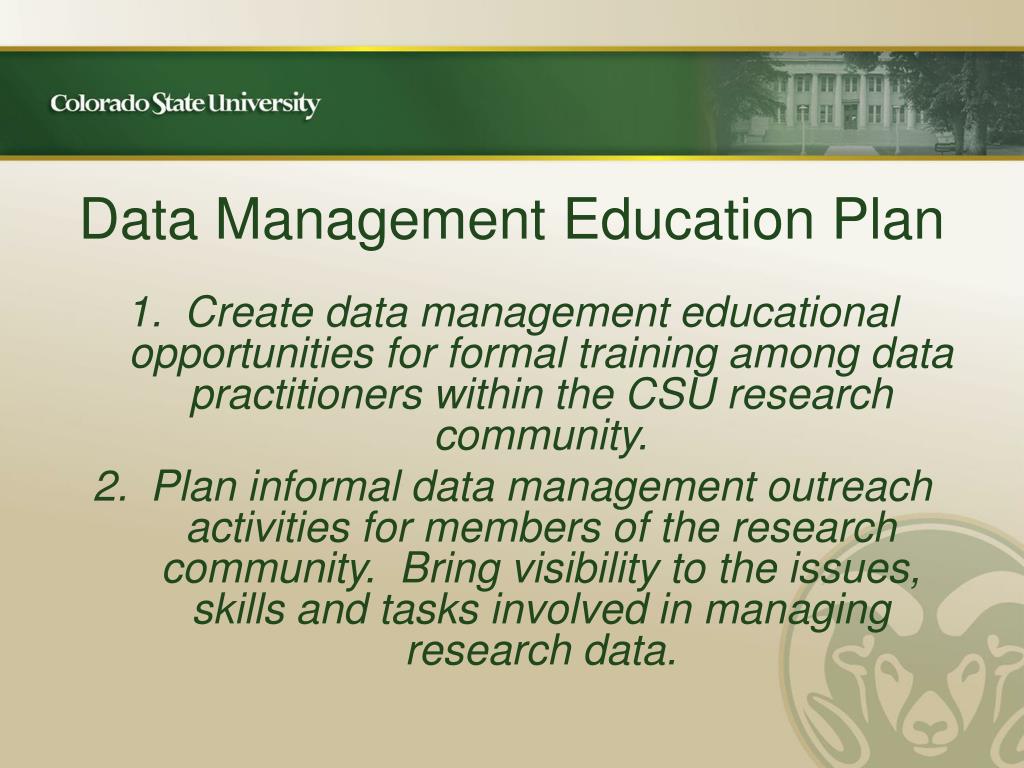 Colorado State University

Data Management Education Plan

1. Create data management educational opportunities for formal training among data practitioners within the CSU research community.

2. Plan informal data management outreach activities for members of the research community. Bring visibility to the issues, skills and tasks involved in managing research data.